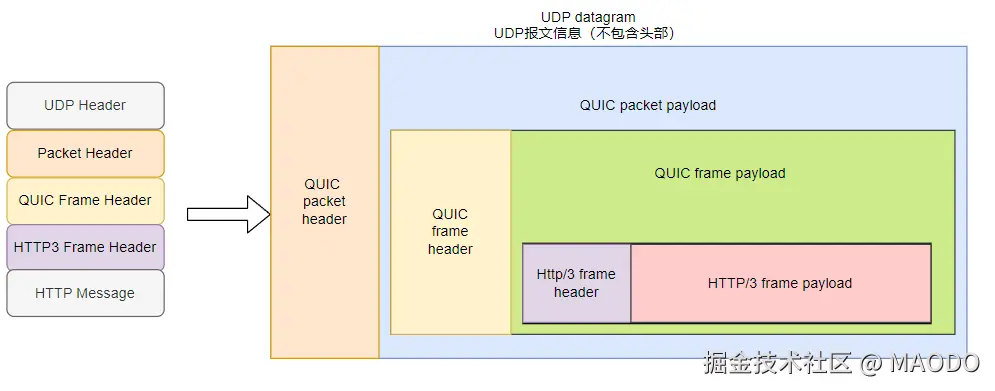 UDP datagram
UDP报文信息（不包含头部）

UDP Header
Packet Header
QUIC Frame Header
HTTP3 Frame Header
HTTP Message

QUIC packet header

QUIC packet payload

QUIC frame header

QUIC frame payload

Http/3 frame header

HTTP/3 frame payload

掘金技术社区 @ MAODO